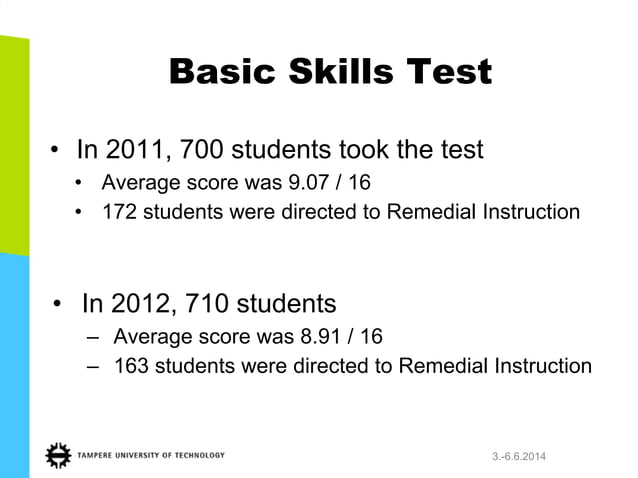 Basic Skills Test

• In 2011, 700 students took the test
 • Average score was 9.07 / 16
 • 172 students were directed to Remedial Instruction

• In 2012, 710 students
 – Average score was 8.91 / 16
 – 163 students were directed to Remedial Instruction

TAMPERE UNIVERSITY OF TECHNOLOGY

3.-6.6.2014